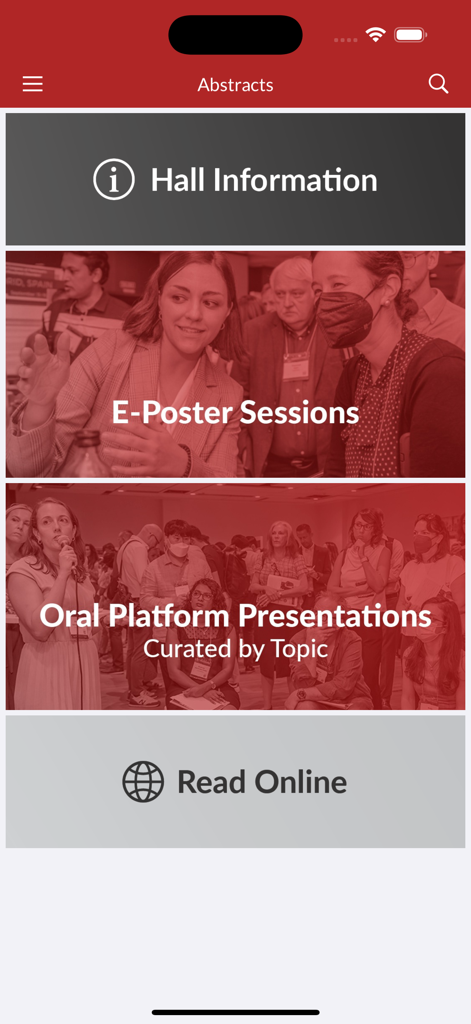 Abstracts

Hall Information

E-Poster Sessions

Oral Platform Presentations
Curated by Topic

Read Online